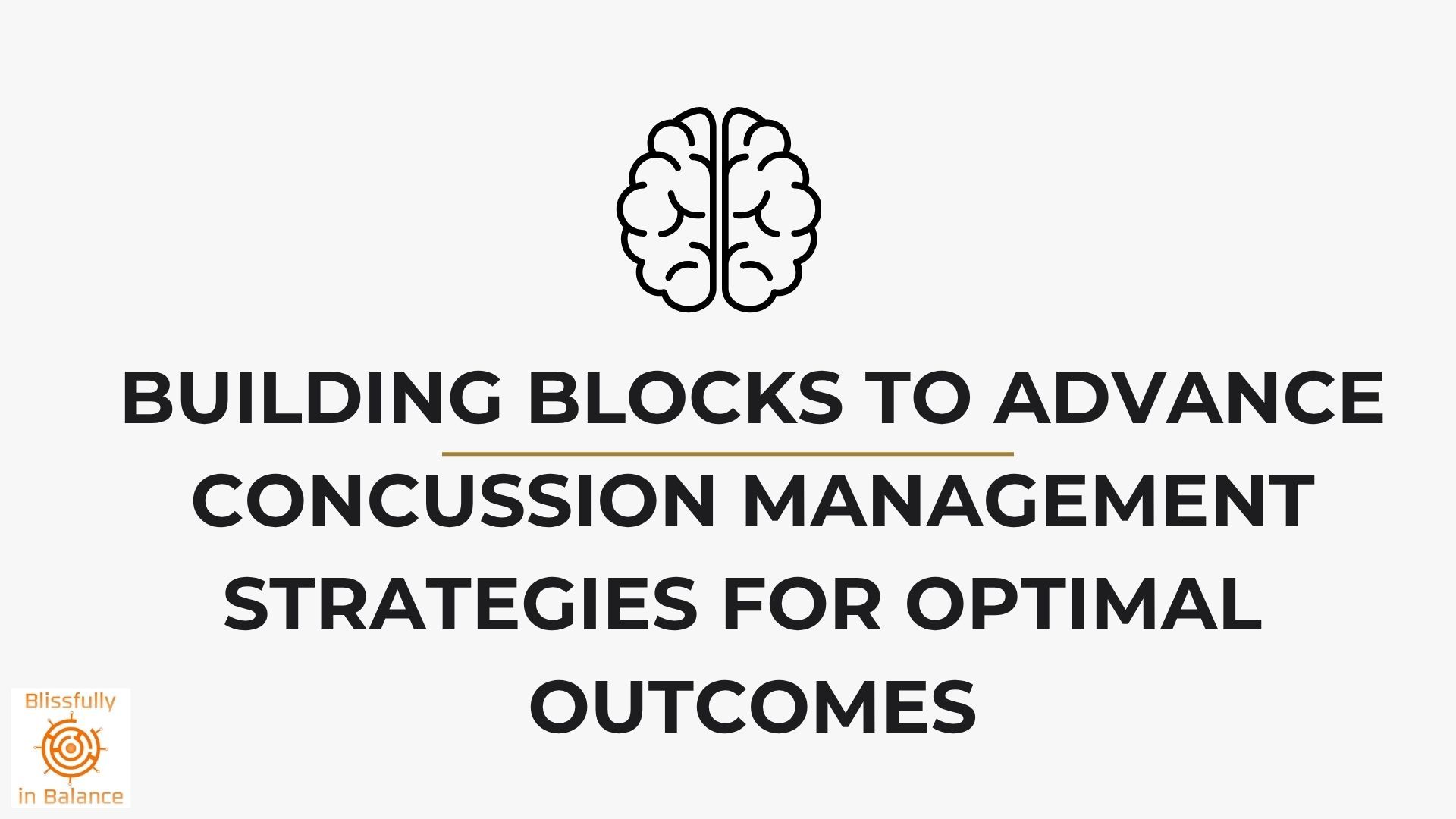 BUILDING BLOCKS TO ADVANCE CONCUSSION MANAGEMENT STRATEGIES FOR OPTIMAL OUTCOMES

Blissfully
in Balance